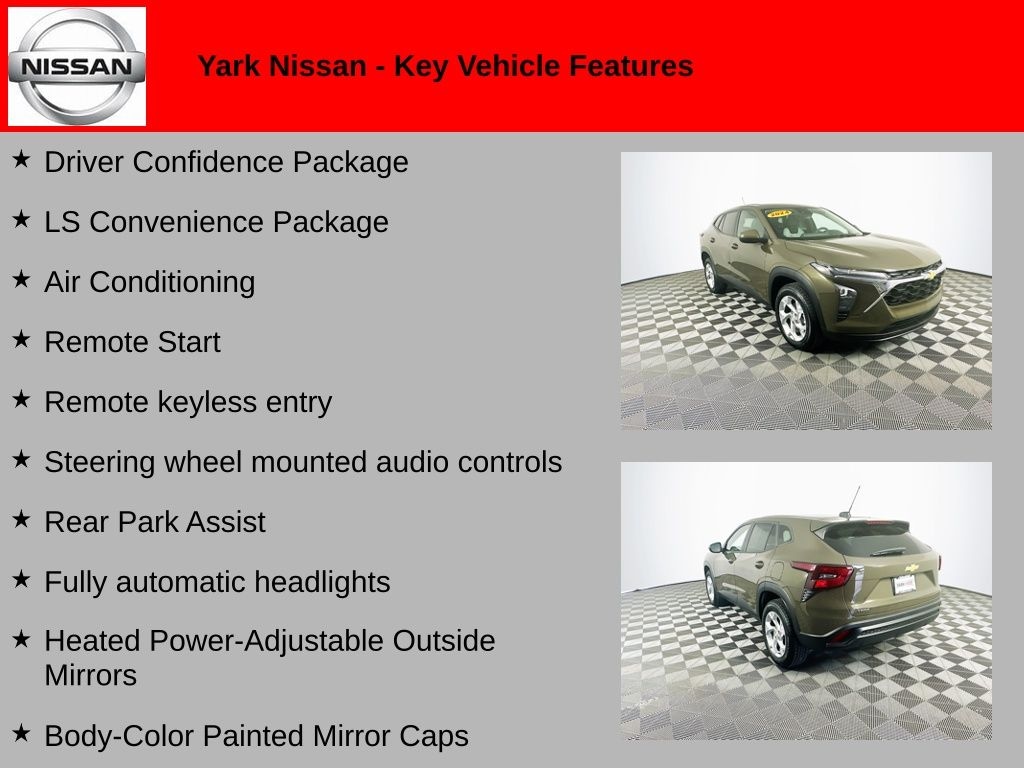 NISSAN

Yark Nissan - Key Vehicle Features

★ Driver Confidence Package

★ LS Convenience Package

★ Air Conditioning

★ Remote Start

★ Remote keyless entry

★ Steering wheel mounted audio controls

★ Rear Park Assist

★ Fully automatic headlights

★ Heated Power-Adjustable Outside Mirrors

★ Body-Color Painted Mirror Caps